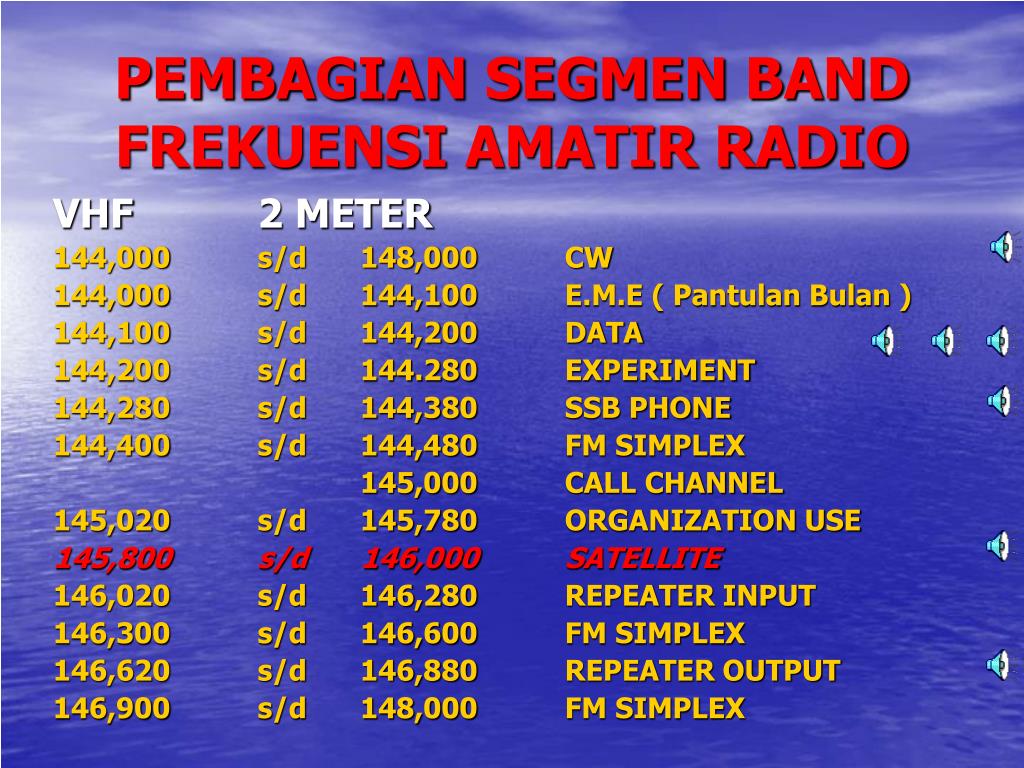 PEMBAGIAN SEGMEN BAND FREKUENSI AMATIR RADIO

VHF 2 METER

| | | | |
|---|---|---|---|
| 144,000 | s/d | 148,000 | CW |
| 144,000 | s/d | 144,100 | E.M.E ( Pantulan Bulan ) |
| 144,100 | s/d | 144,200 | DATA |
| 144,200 | s/d | 144.280 | EXPERIMENT |
| 144,280 | s/d | 144,380 | SSB PHONE |
| 144,400 | s/d | 144,480 | FM SIMPLEX |
| | | 145,000 | CALL CHANNEL |
| 145,020 | s/d | 145,780 | ORGANIZATION USE |
| 145,800 | s/d | 146,000 | SATELLITE |
| 146,020 | s/d | 146,280 | REPEATER INPUT |
| 146,300 | s/d | 146,600 | FM SIMPLEX |
| 146,620 | s/d | 146,880 | REPEATER OUTPUT |
| 146,900 | s/d | 148,000 | FM SIMPLEX |